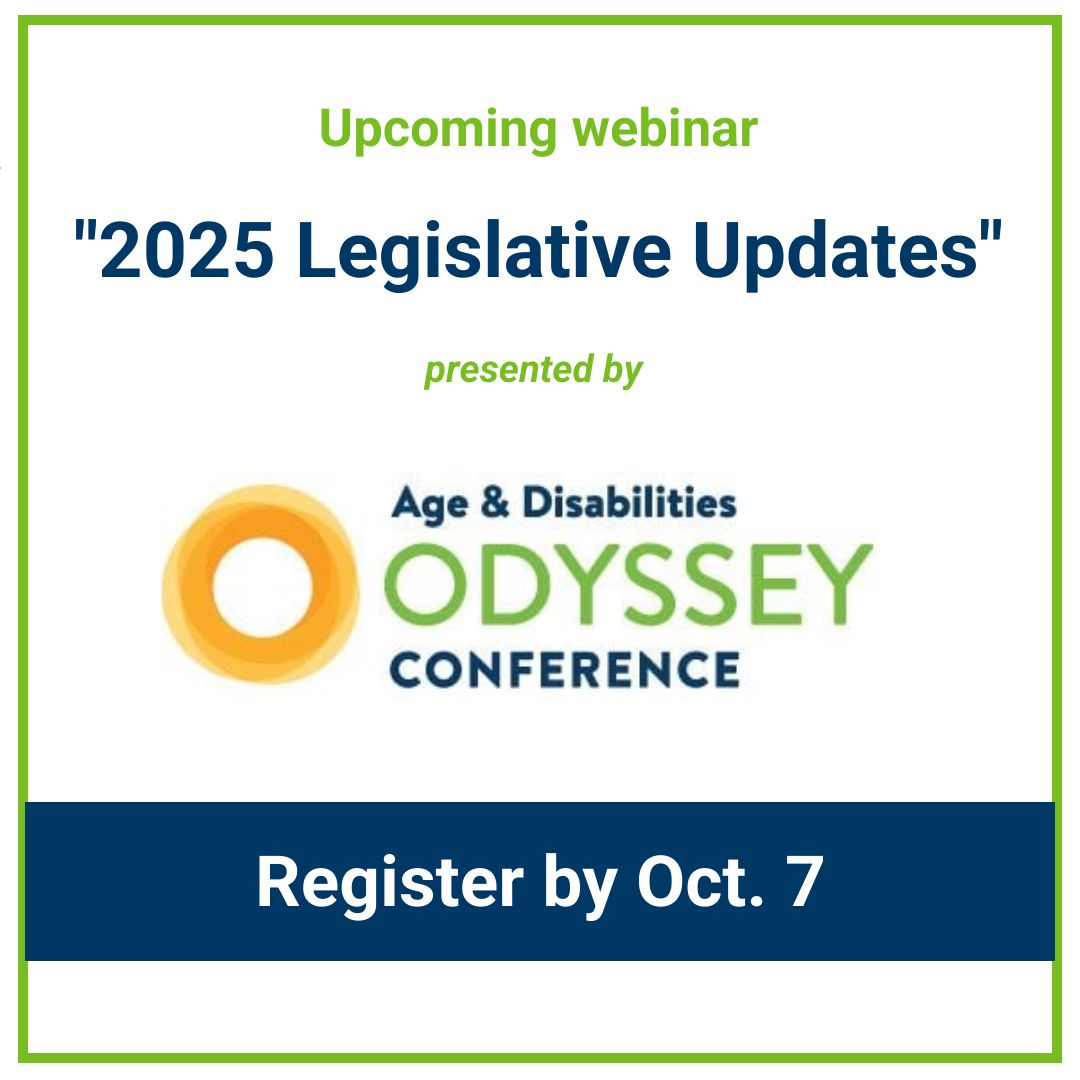 Upcoming webinar

"2025 Legislative Updates"

presented by

Age & Disabilities
ODYSSEY
CONFERENCE

Register by Oct. 7